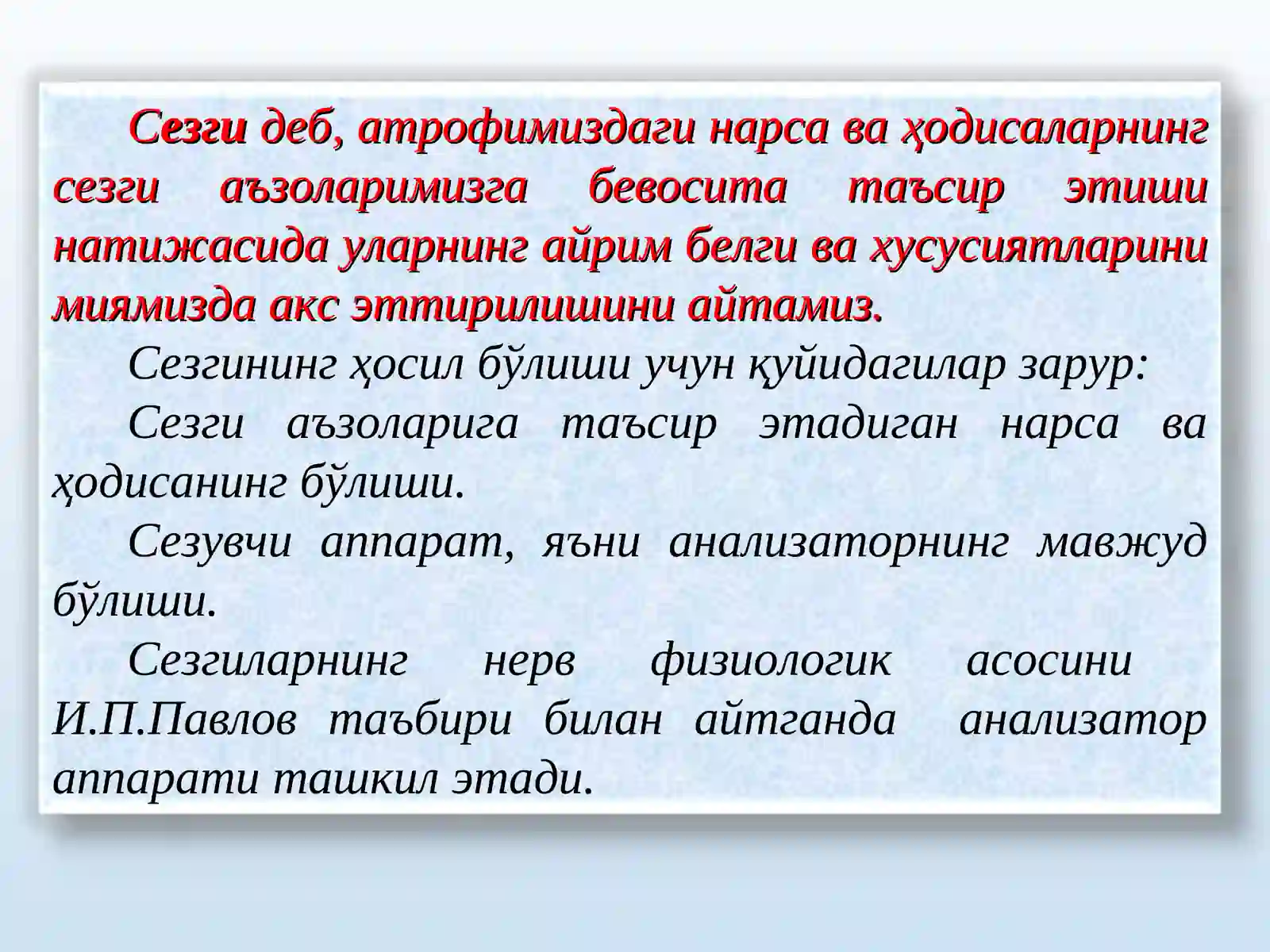 Сезги деб, атрофимиздаги нарса ва ҳодисаларнинг сезги аъзоларимизга бевосита таъсир этиши натижасида уларнинг айрим белги ва хусусиятларини миямизда акс эттирилишини айтамиз.

Сезгининг ҳосил бўлиши учун қуйидагилар зарур:

Сезги аъзоларига таъсир этадиган нарса ва ҳодисанинг бўлиши.

Сезувчи аппарат, яъни анализаторнинг мавжуд бўлиши.

Сезгиларнинг нерв физиологик асосини И.П.Павлов таъбири билан айтганда анализатор аппарати ташкил этади.